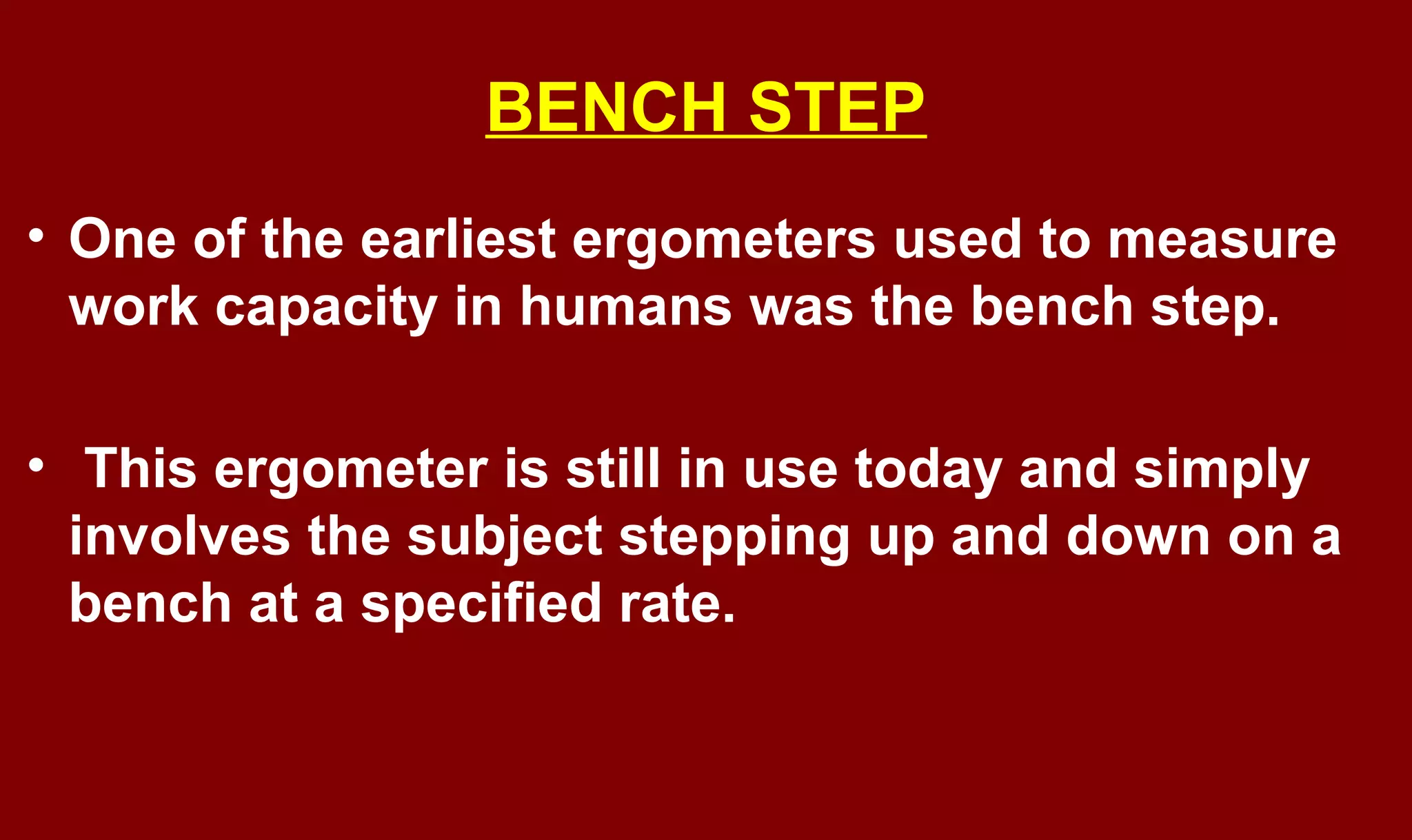 BENCH STEP

• One of the earliest ergometers used to measure work capacity in humans was the bench step.

• This ergometer is still in use today and simply involves the subject stepping up and down on a bench at a specified rate.